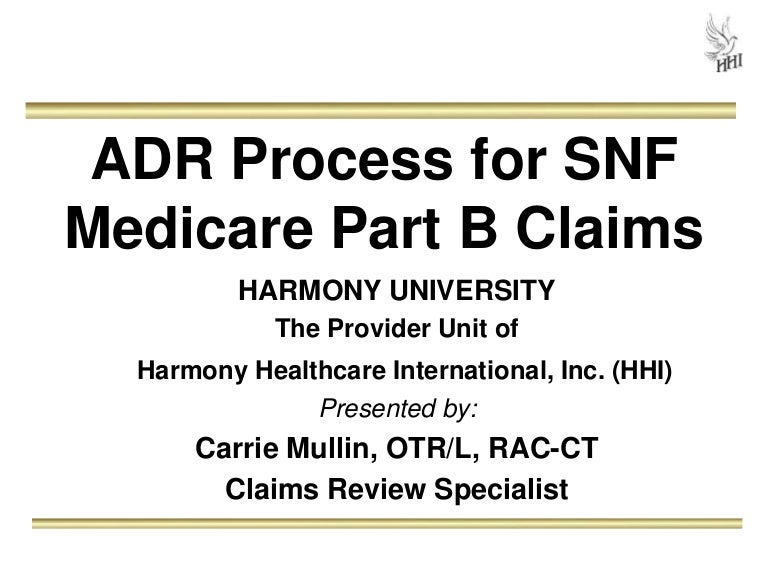 HHI

ADR Process for SNF Medicare Part B Claims

HARMONY UNIVERSITY
The Provider Unit of
Harmony Healthcare International, Inc. (HHI)
Presented by:
Carrie Mullin, OTR/L, RAC-CT
Claims Review Specialist